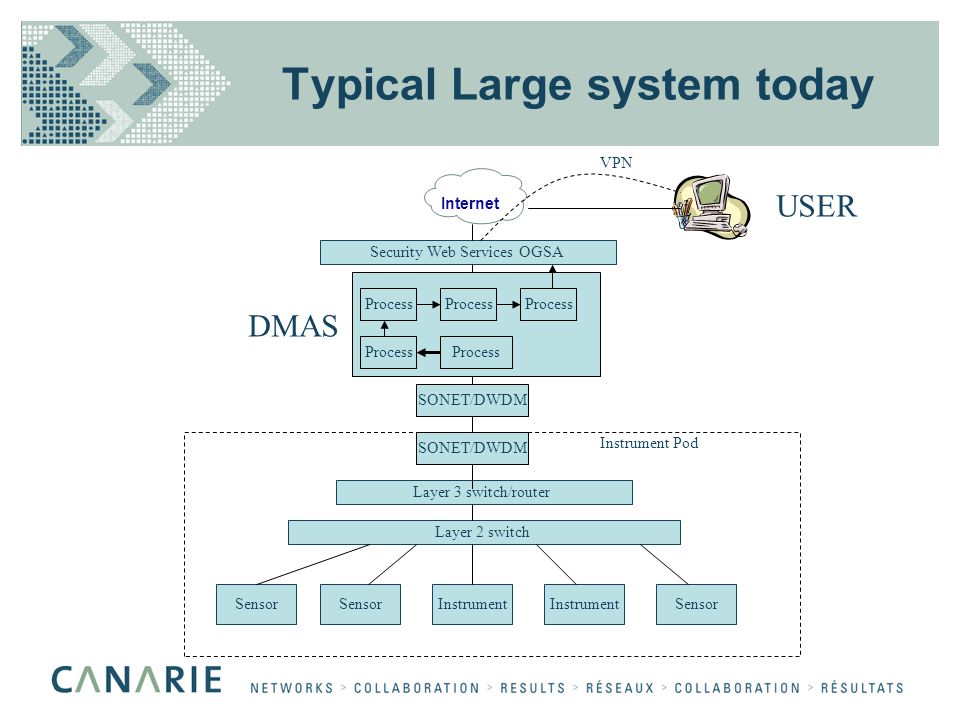 Typical Large system today

VPN

Internet

USER

Security Web Services OGSA

DMAS

Process
Process
Process
Process
Process

SONET/DWDM

SONET/DWDM

Instrument Pod

Layer 3 switch/router

Layer 2 switch

Sensor
Sensor
Instrument
Instrument
Sensor

CANARIE NETWORKS > COLLABORATION > RESULTS > RÉSEAUX > COLLABORATION > RÉSULTATS